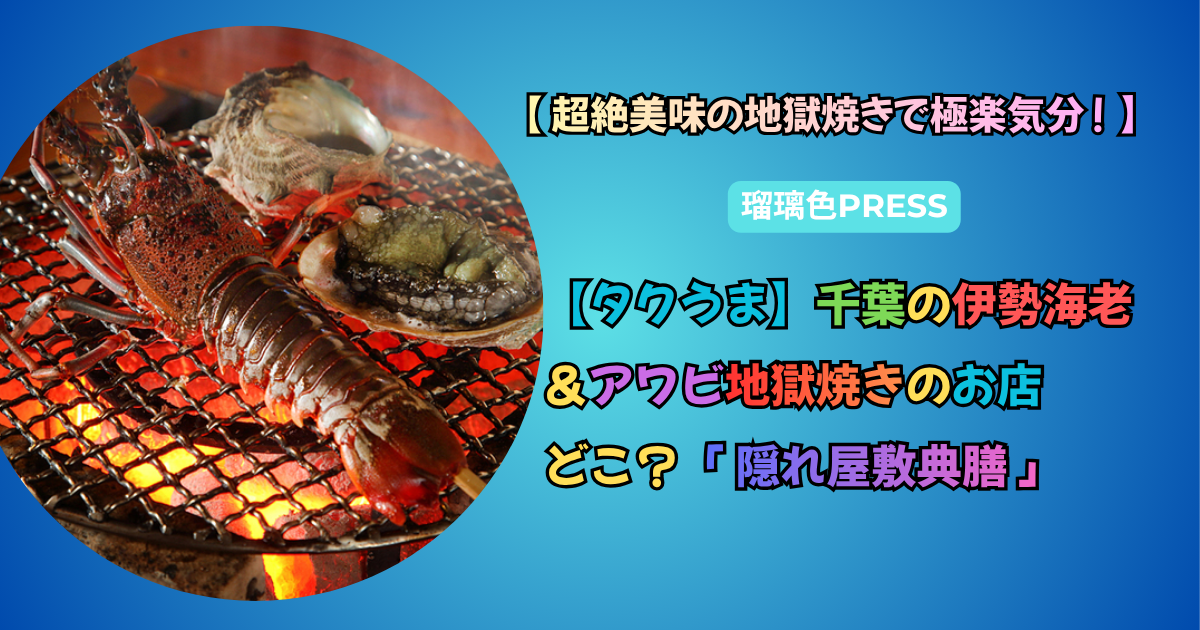 【超絶美味の地獄焼きで極楽気分！】

瑠璃色PRESS

【タクうま】千葉の伊勢海老＆アワビ地獄焼きのお店どこ？「隠れ屋敷典膳」